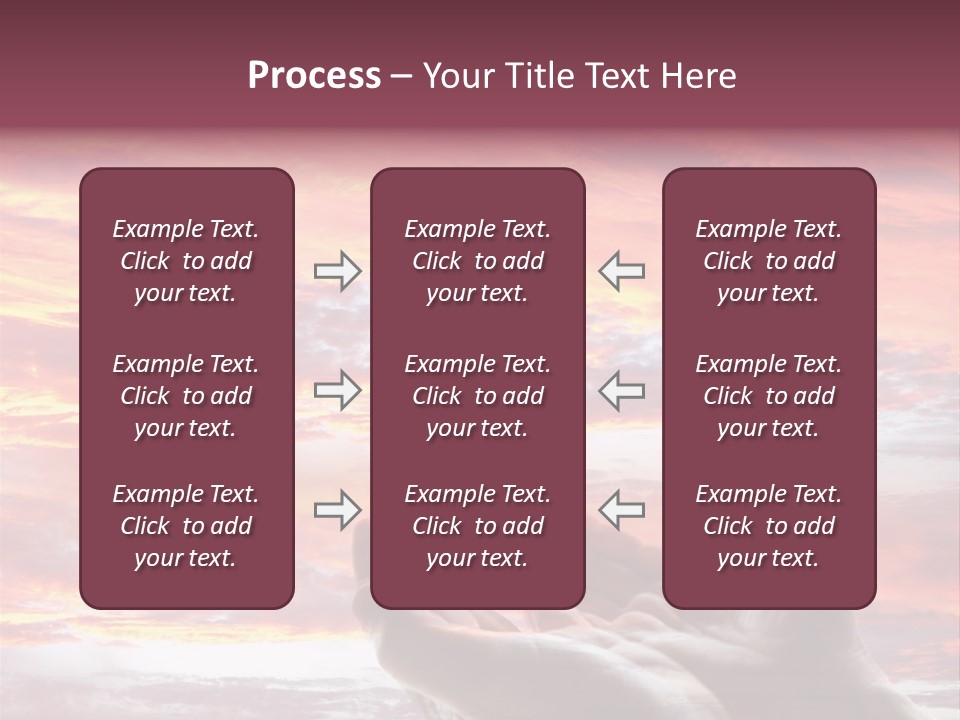 Process – Your Title Text Here

Example Text. Click to add your text.

Example Text. Click to add your text.

Example Text. Click to add your text.

Example Text. Click to add your text.

Example Text. Click to add your text.

Example Text. Click to add your text.

Example Text. Click to add your text.

Example Text. Click to add your text.

Example Text. Click to add your text.